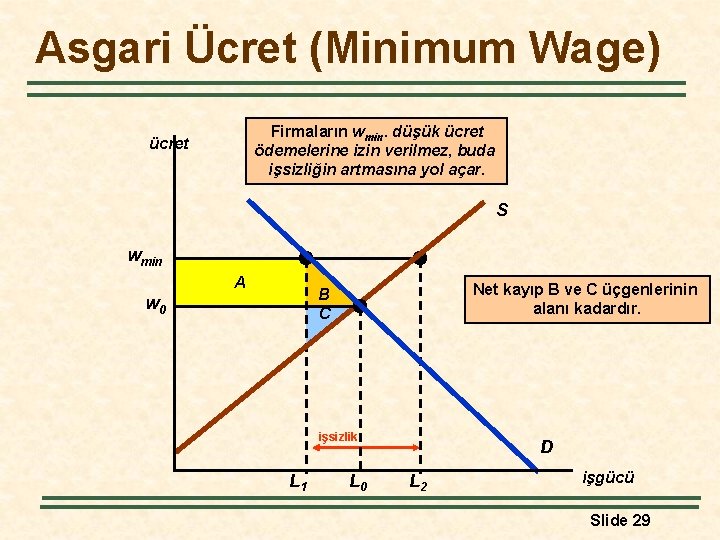 Asgari Ücret (Minimum Wage)

Firmaların $w_{min}$. düşük ücret ödemelerine izin verilmez, buda işsizliğin artmasına yol açar.

ücret

S

$w_{min}$

A

B

C

$w_0$

Net kayıp B ve C üçgenlerinin alanı kadardır.

işsizlik

D

$L_1$

$L_0$

$L_2$

işgücü

Slide 29